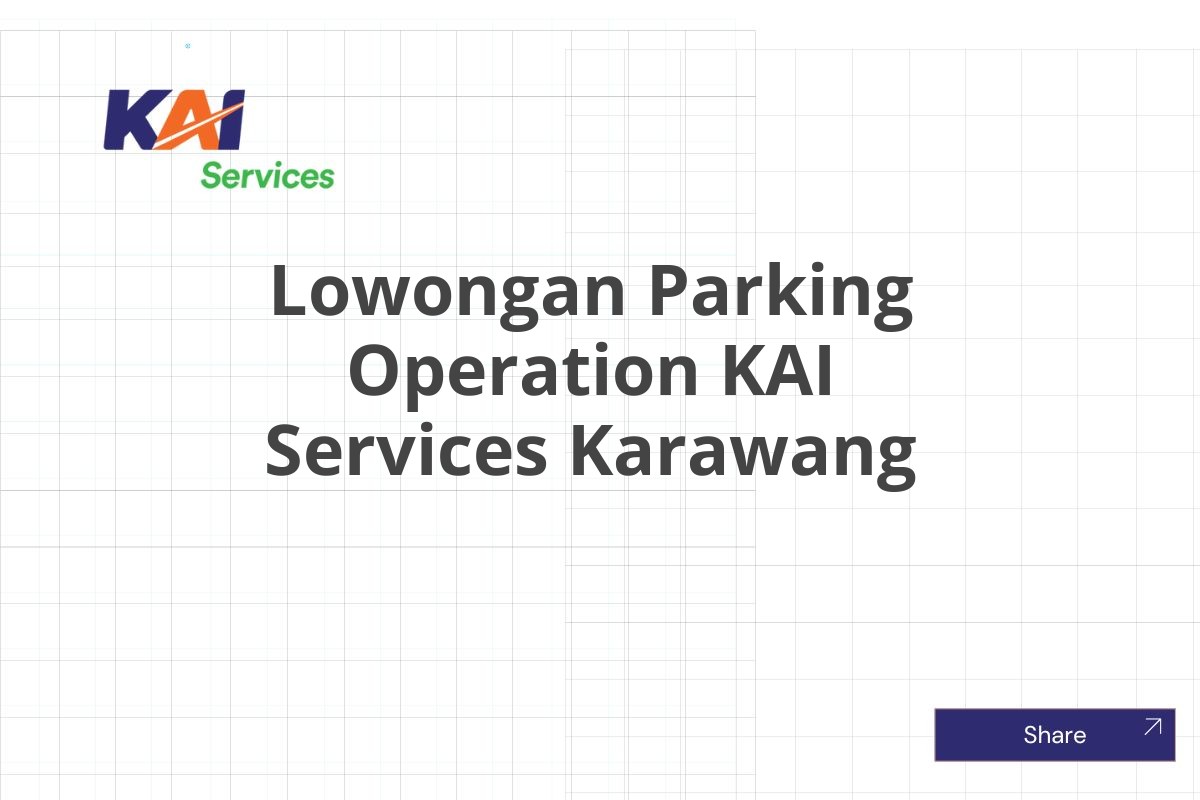 KAI
Services

Lowongan Parking Operation KAI Services Karawang

Share